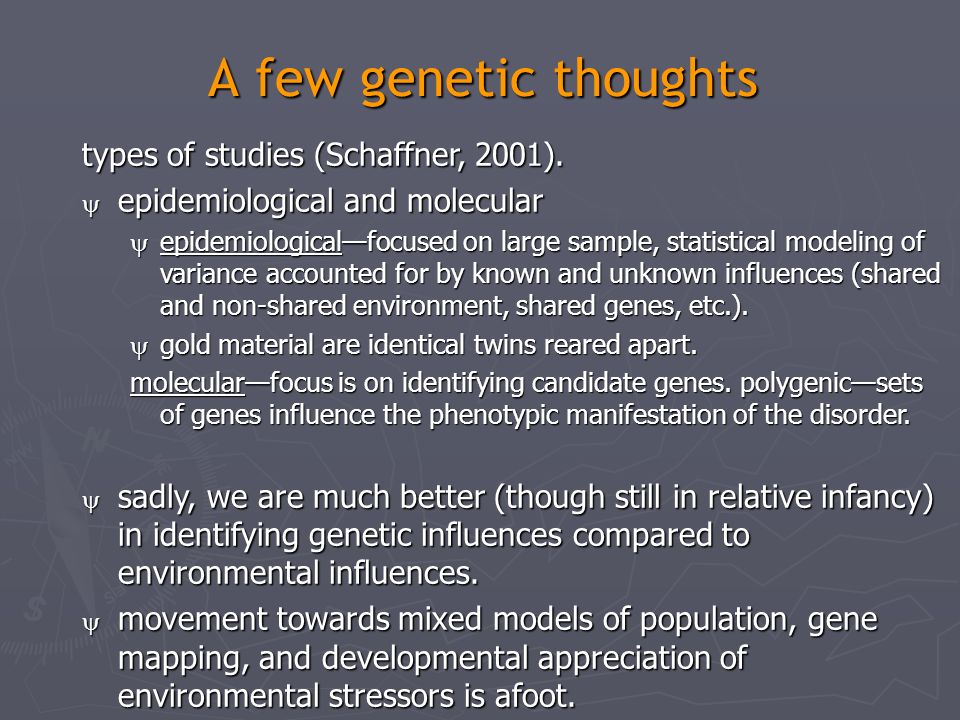 A few genetic thoughts

types of studies (Schaffner, 2001).

ψ epidemiological and molecular

ψ epidemiological—focused on large sample, statistical modeling of variance accounted for by known and unknown influences (shared and non-shared environment, shared genes, etc.).

ψ gold material are identical twins reared apart.

molecular—focus is on identifying candidate genes. polygenic—sets of genes influence the phenotypic manifestation of the disorder.

ψ sadly, we are much better (though still in relative infancy) in identifying genetic influences compared to environmental influences.

ψ movement towards mixed models of population, gene mapping, and developmental appreciation of environmental stressors is afoot.